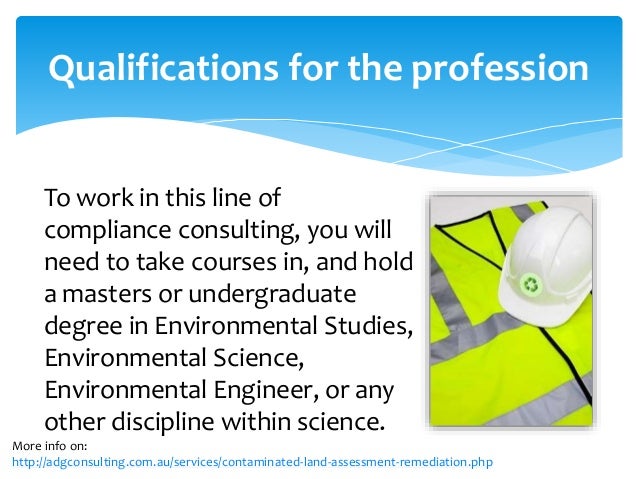 Qualifications for the profession

To work in this line of compliance consulting, you will need to take courses in, and hold a masters or undergraduate degree in Environmental Studies, Environmental Science, Environmental Engineer, or any other discipline within science.

More info on:
http://adgconsulting.com.au/services/contaminated-land-assessment-remediation.php